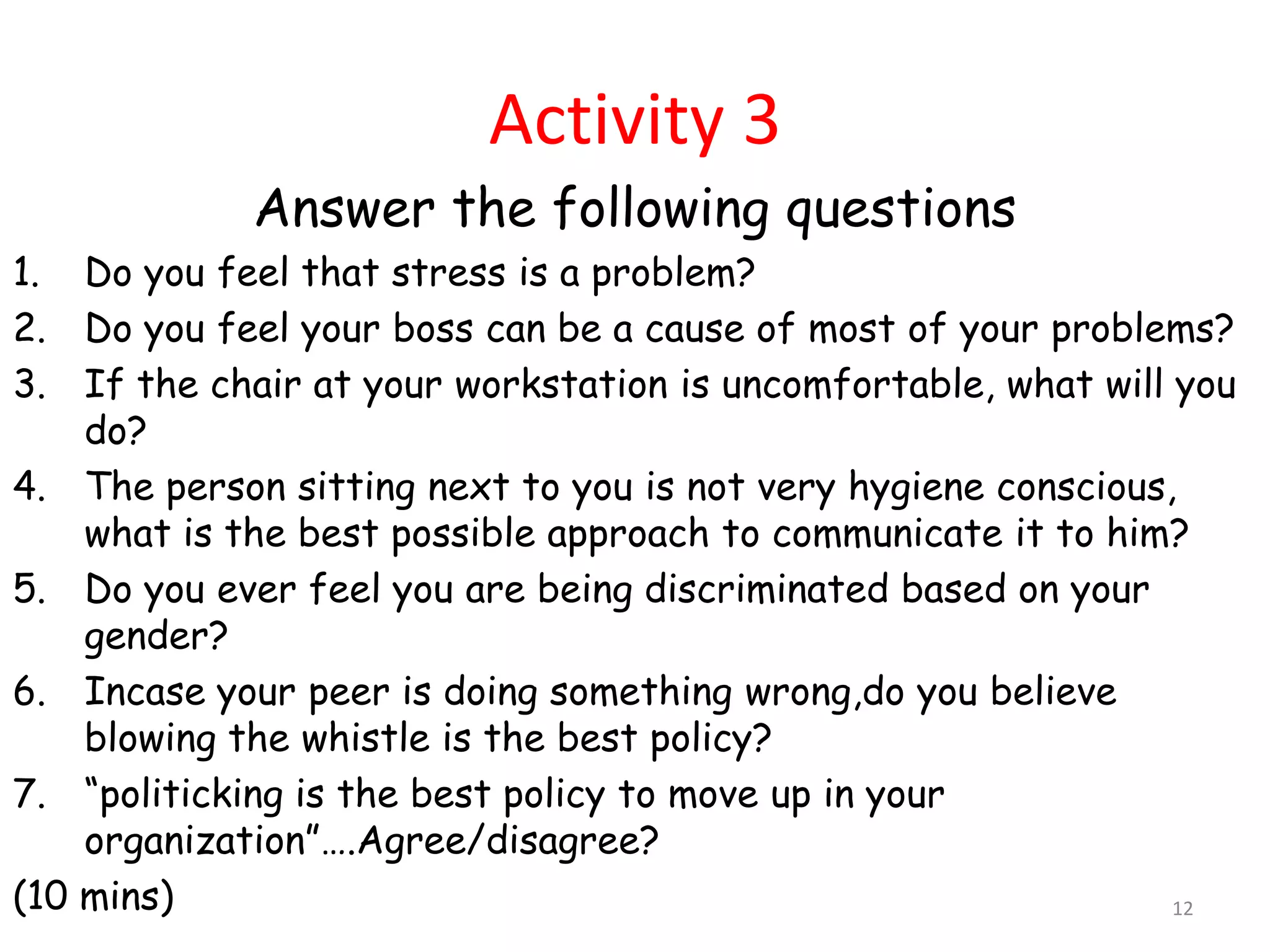 Activity 3

Answer the following questions

1. Do you feel that stress is a problem?
2. Do you feel your boss can be a cause of most of your problems?
3. If the chair at your workstation is uncomfortable, what will you do?
4. The person sitting next to you is not very hygiene conscious, what is the best possible approach to communicate it to him?
5. Do you ever feel you are being discriminated based on your gender?
6. Incase your peer is doing something wrong,do you believe blowing the whistle is the best policy?
7. “politicking is the best policy to move up in your organization”….Agree/disagree?

(10 mins)

12